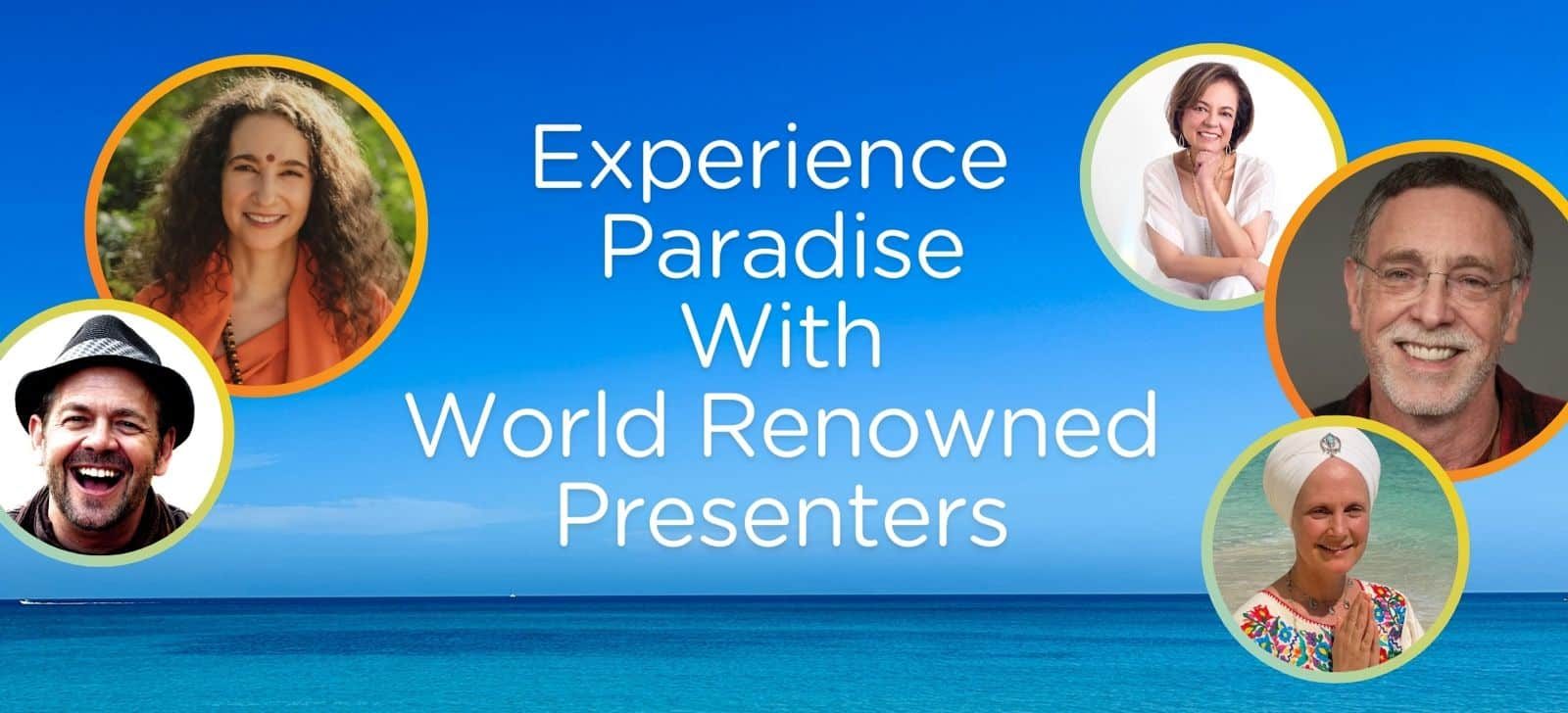 Experience Paradise With World Renowned Presenters